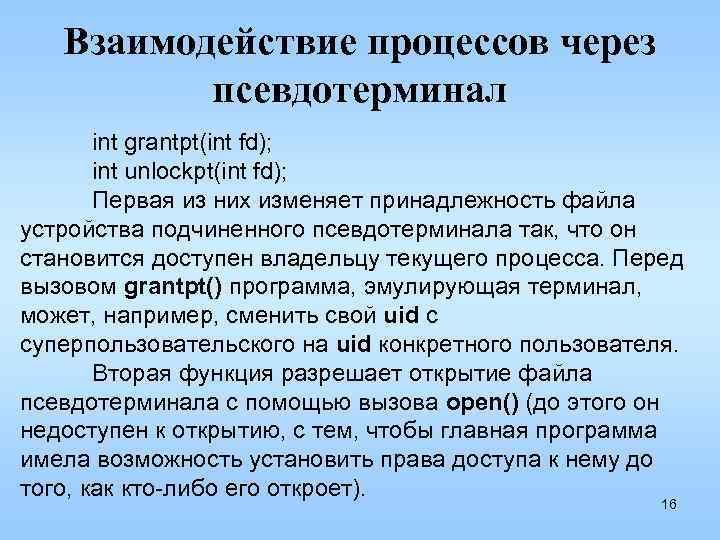 Взаимодействие процессов через псевдотерминал

int grantpt(int fd);
int unlockpt(int fd);

Первая из них изменяет принадлежность файла устройства подчиненного псевдотерминала так, что он становится доступен владельцу текущего процесса. Перед вызовом grantpt() программа, эмулирующая терминал, может, например, сменить свой uid с суперпользовательского на uid конкретного пользователя.

Вторая функция разрешает открытие файла псевдотерминала с помощью вызова open() (до этого он недоступен к открытию, с тем, чтобы главная программа имела возможность установить права доступа к нему до того, как кто-либо его откроет).

16